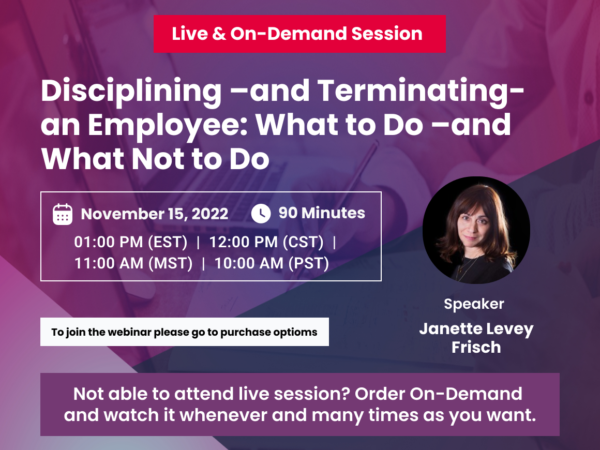 Live & On-Demand Session

Disciplining –and Terminating- an Employee: What to Do –and What Not to Do

November 15, 2022
90 Minutes
01:00 PM (EST) | 12:00 PM (CST) | 11:00 AM (MST) | 10:00 AM (PST)

To join the webinar please go to purchase optioms

Speaker
Janette Levey Frisch

Not able to attend live session? Order On-Demand and watch it whenever and many times as you want.